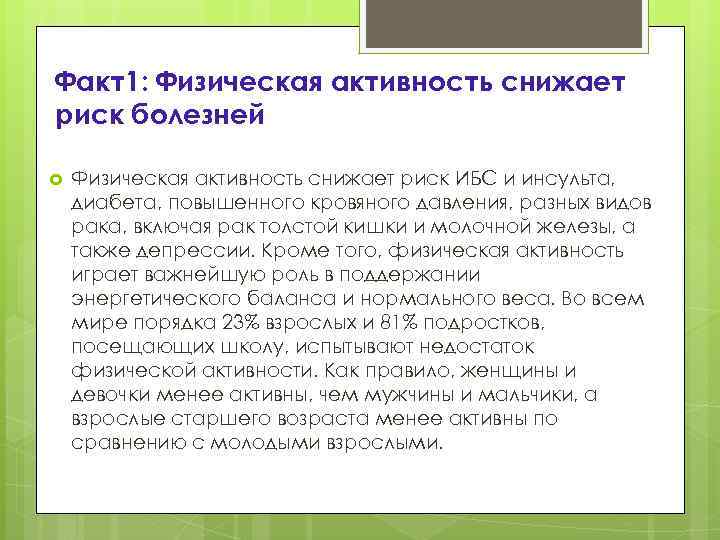 Факт1: Физическая активность снижает риск болезней

Физическая активность снижает риск ИБС и инсульта, диабета, повышенного кровяного давления, разных видов рака, включая рак толстой кишки и молочной железы, а также депрессии. Кроме того, физическая активность играет важнейшую роль в поддержании энергетического баланса и нормального веса. Во всем мире порядка 23% взрослых и 81% подростков, посещающих школу, испытывают недостаток физической активности. Как правило, женщины и девочки менее активны, чем мужчины и мальчики, а взрослые старшего возраста менее активны по сравнению с молодыми взрослыми.